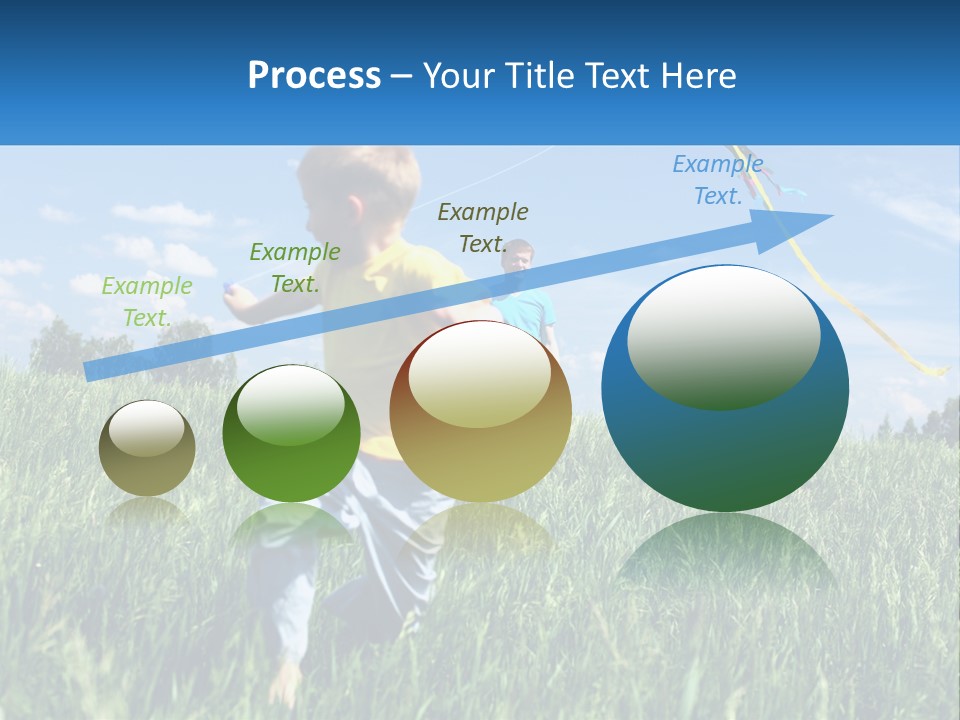 Process – Your Title Text Here

Example Text.

Example Text.

Example Text.

Example Text.